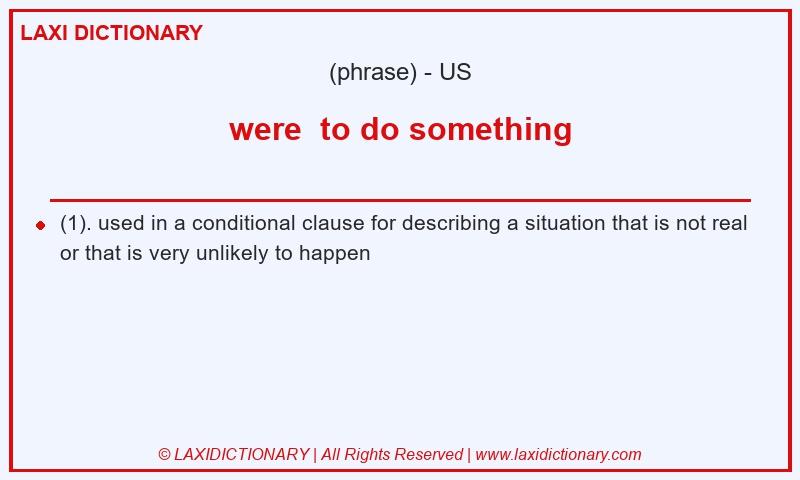 LAXI DICTIONARY

(phrase) - US

were to do something

(1). used in a conditional clause for describing a situation that is not real or that is very unlikely to happen

© LAXIDICTIONARY | All Rights Reserved | www.laxidictionary.com